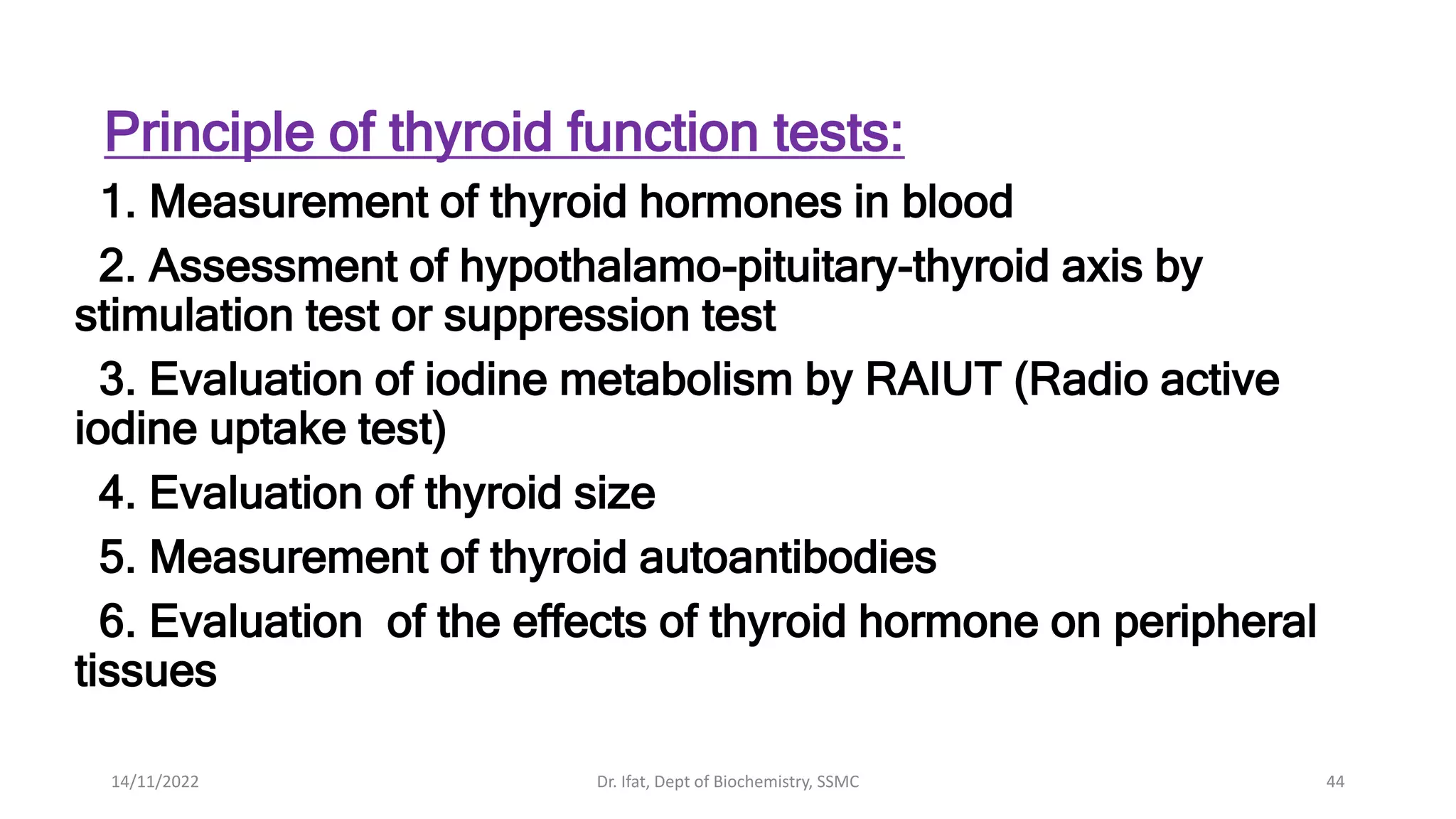 Principle of thyroid function tests:

1. Measurement of thyroid hormones in blood

2. Assessment of hypothalamo-pituitary-thyroid axis by stimulation test or suppression test

3. Evaluation of iodine metabolism by RAIUT (Radio active iodine uptake test)

4. Evaluation of thyroid size

5. Measurement of thyroid autoantibodies

6. Evaluation of the effects of thyroid hormone on peripheral tissues

14/11/2022

Dr. Ifat, Dept of Biochemistry, SSMC

44